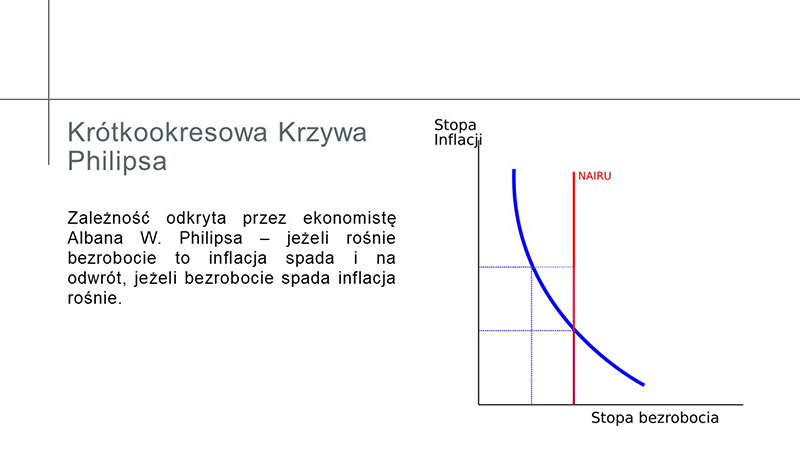 Krótkookresowa Krzywa Philipsa

Zależność odkryta przez ekonomistę Albana W. Philipsa – jeżeli rośnie bezrobocie to inflacja spada i na odwrót, jeżeli bezrobocie spada inflacja rośnie.

Stopa Inflacji

NAIRU

Stopa bezrobocia